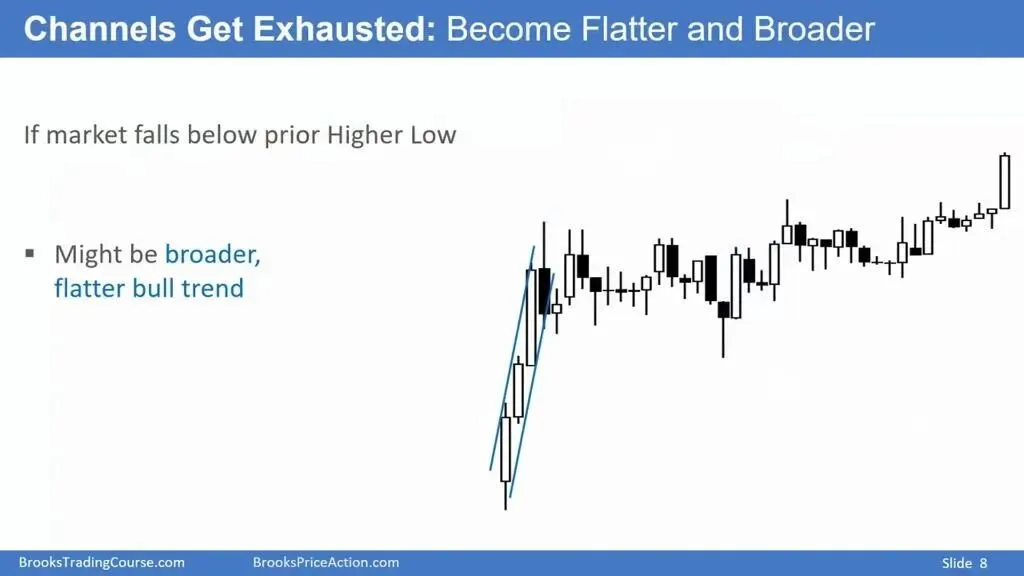 Channels Get Exhausted: Become Flatter and Broader

If market falls below prior Higher Low

▪ Might be broader, flatter bull trend

BrooksTradingCourse.com BrooksPriceAction.com Slide 8